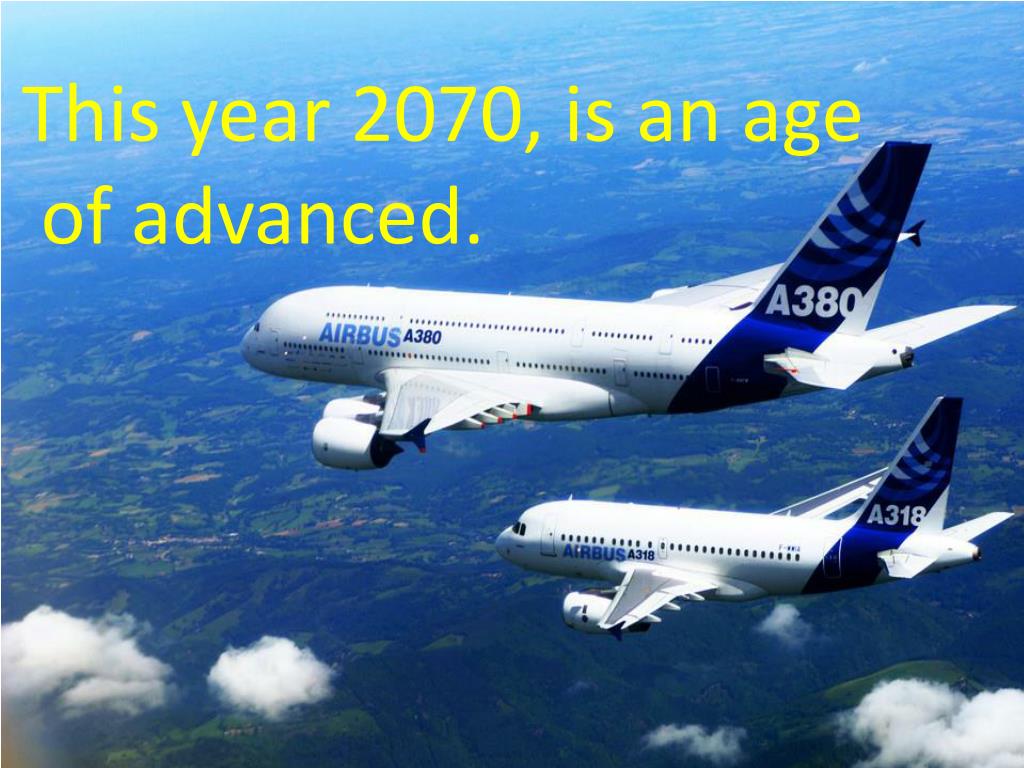 This year 2070, is an age of advanced.

AIRBUS A380

A380

AIRBUS A318

A318